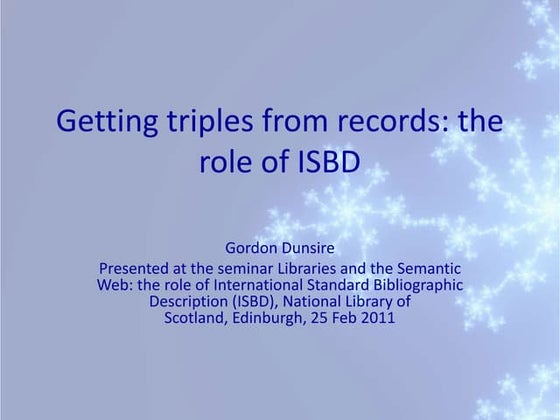 Getting triples from records: the role of ISBD

Gordon Dunsire

Presented at the seminar Libraries and the Semantic Web: the role of International Standard Bibliographic Description (ISBD), National Library of Scotland, Edinburgh, 25 Feb 2011